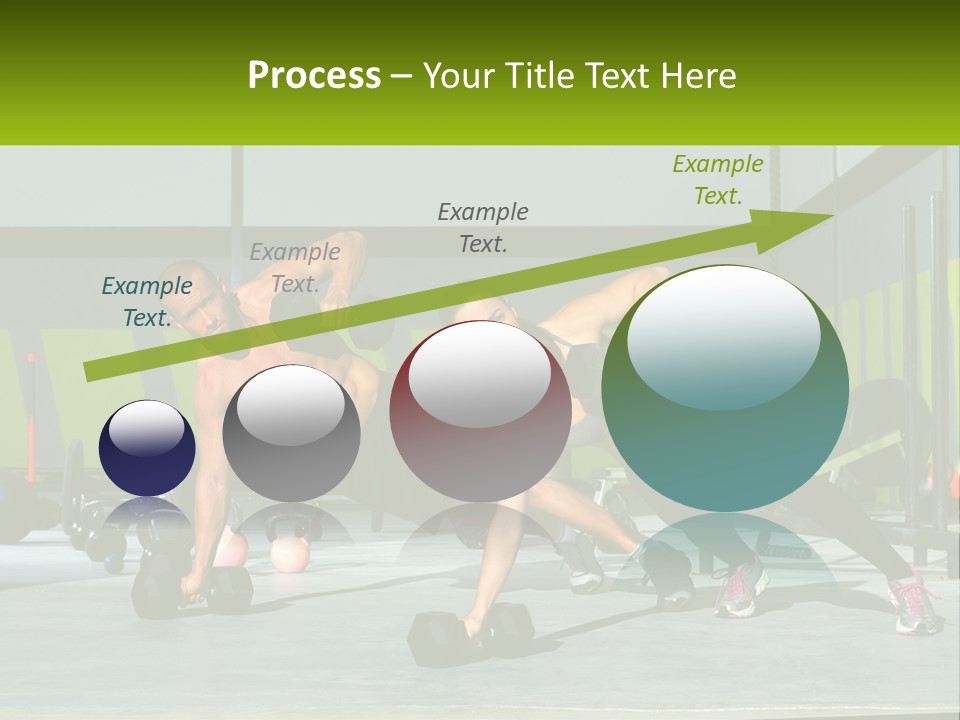 Process – Your Title Text Here

Example Text.

Example Text.

Example Text.

Example Text.